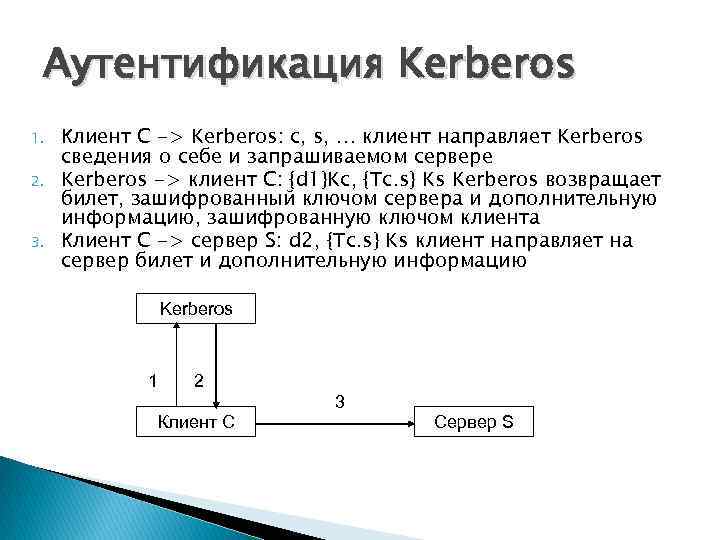 Аутентификация Kerberos

1. Клиент С -> Kerberos: c, s, ... клиент направляет Kerberos сведения о себе и запрашиваемом сервере
2. Kerberos -> клиент С: {d1}Kc, {Tc.s} Ks Kerberos возвращает билет, зашифрованный ключом сервера и дополнительную информацию, зашифрованную ключом клиента
3. Клиент С -> сервер S: d2, {Tc.s} Ks клиент направляет на сервер билет и дополнительную информацию

Kerberos
1
2
3
Клиент С
Сервер S